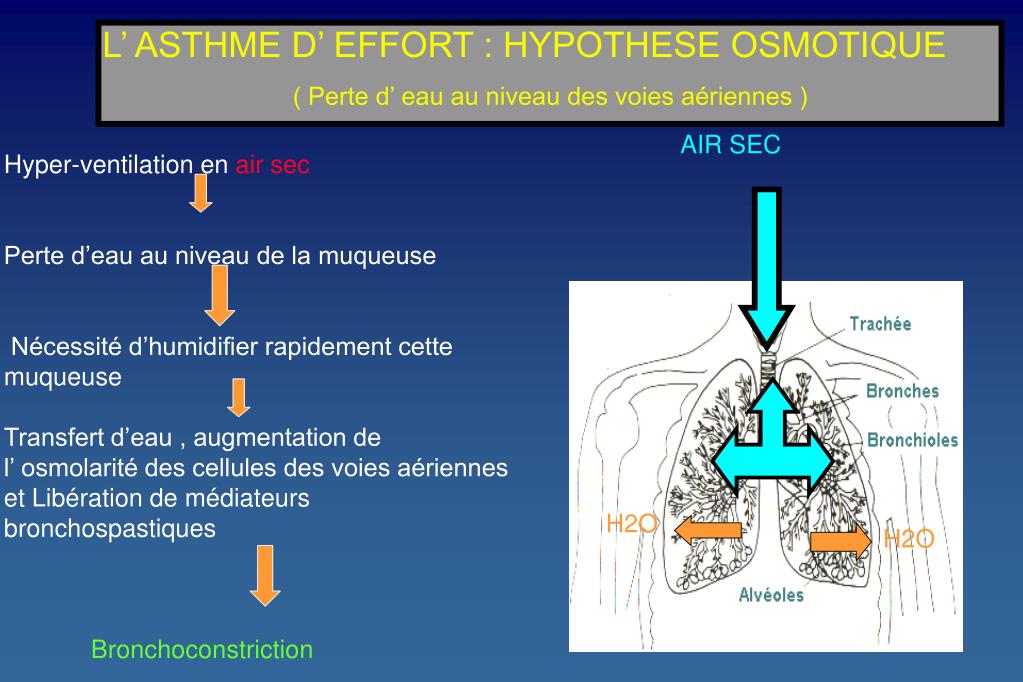 L’ ASTHME D’ EFFORT : HYPOTHESE OSMOTIQUE

( Perte d’ eau au niveau des voies aériennes )

Hyper-ventilation en air sec

Perte d’eau au niveau de la muqueuse

Nécessité d’humidifier rapidement cette muqueuse

Transfert d’eau , augmentation de l’ osmolarité des cellules des voies aériennes et Libération de médiateurs bronchospastiques

Bronchoconstriction

AIR SEC

Trachée

Bronches

Bronchioles

H2O

H2O

Alvéoles